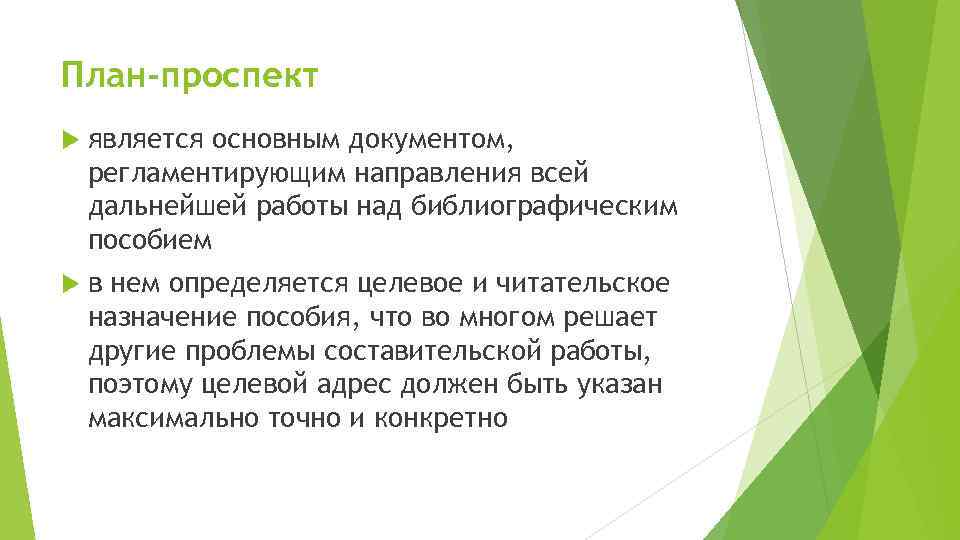 План-проспект

является основным документом, регламентирующим направления всей дальнейшей работы над библиографическим пособием

в нем определяется целевое и читательское назначение пособия, что во многом решает другие проблемы составительской работы, поэтому целевой адрес должен быть указан максимально точно и конкретно